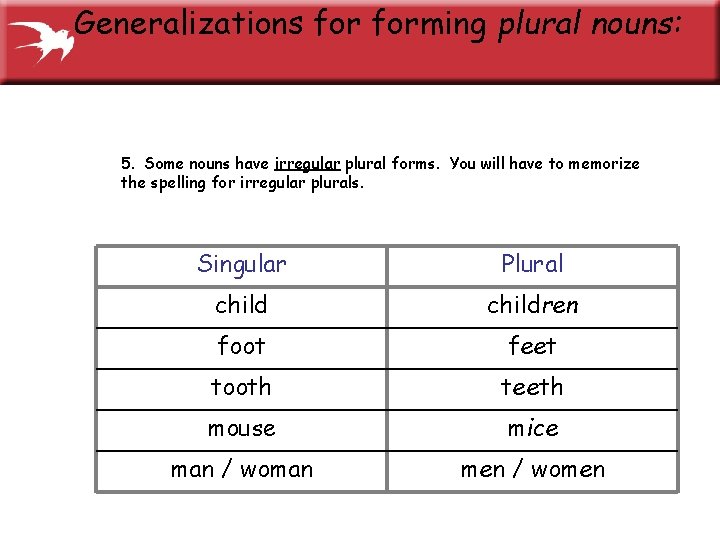 Generalizations for forming plural nouns:

5. Some nouns have irregular plural forms. You will have to memorize the spelling for irregular plurals.

| Singular | Plural |
|---|---|
| child | children |
| foot | feet |
| tooth | teeth |
| mouse | mice |
| man / woman | men / women |